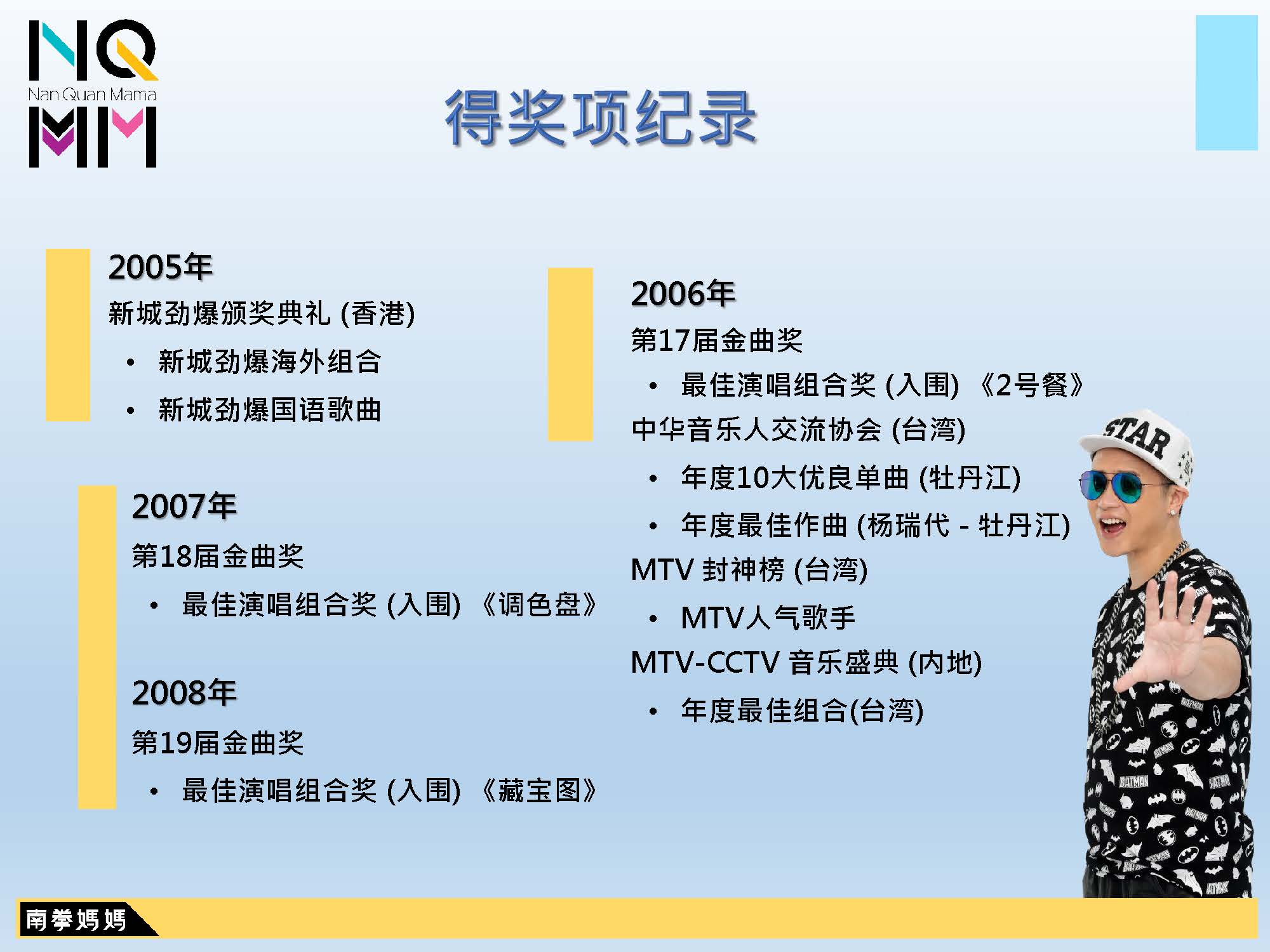 NQ
Nan Quan Mama
MM

得奖项纪录

2005年
新城劲爆颁奖典礼 (香港)
• 新城劲爆海外组合
• 新城劲爆国语歌曲

2007年
第18届金曲奖
• 最佳演唱组合奖 (入围) 《调色盘》

2008年
第19届金曲奖
• 最佳演唱组合奖 (入围) 《藏宝图》

2006年
第17届金曲奖
• 最佳演唱组合奖 (入围) 《2号餐》
中华音乐人交流协会 (台湾)
• 年度10大优良单曲 (牡丹江)
• 年度最佳作曲 (杨瑞代 - 牡丹江)
MTV 封神榜 (台湾)
• MTV人气歌手
MTV-CCTV 音乐盛典 (内地)
• 年度最佳组合(台湾)

STAR

南拳媽媽